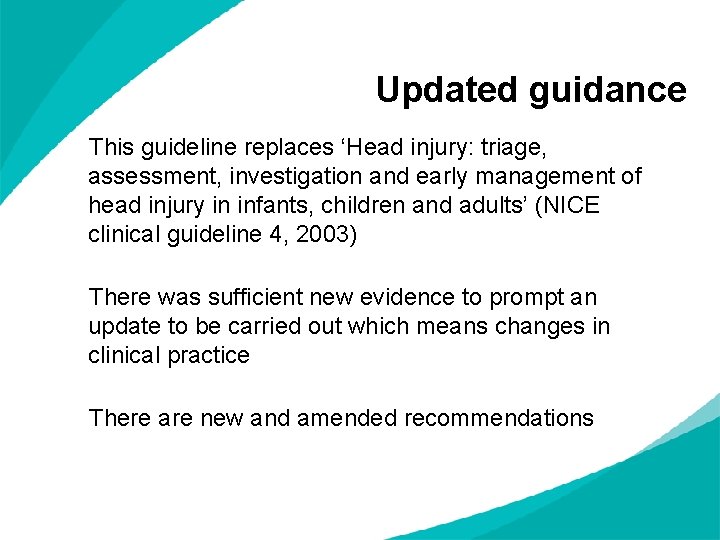 Updated guidance

This guideline replaces ‘Head injury: triage, assessment, investigation and early management of head injury in infants, children and adults’ (NICE clinical guideline 4, 2003)

There was sufficient new evidence to prompt an update to be carried out which means changes in clinical practice

There are new and amended recommendations